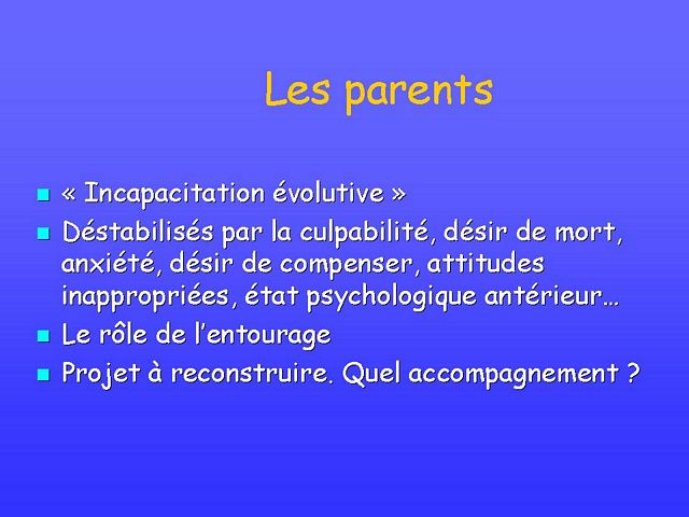 Les parents

- « Incapacitation évolutive »
- Déstabilisés par la culpabilité, désir de mort, anxiété, désir de compenser, attitudes inappropriées, état psychologique antérieur…
- Le rôle de l'entourage
- Projet à reconstruire. Quel accompagnement ?